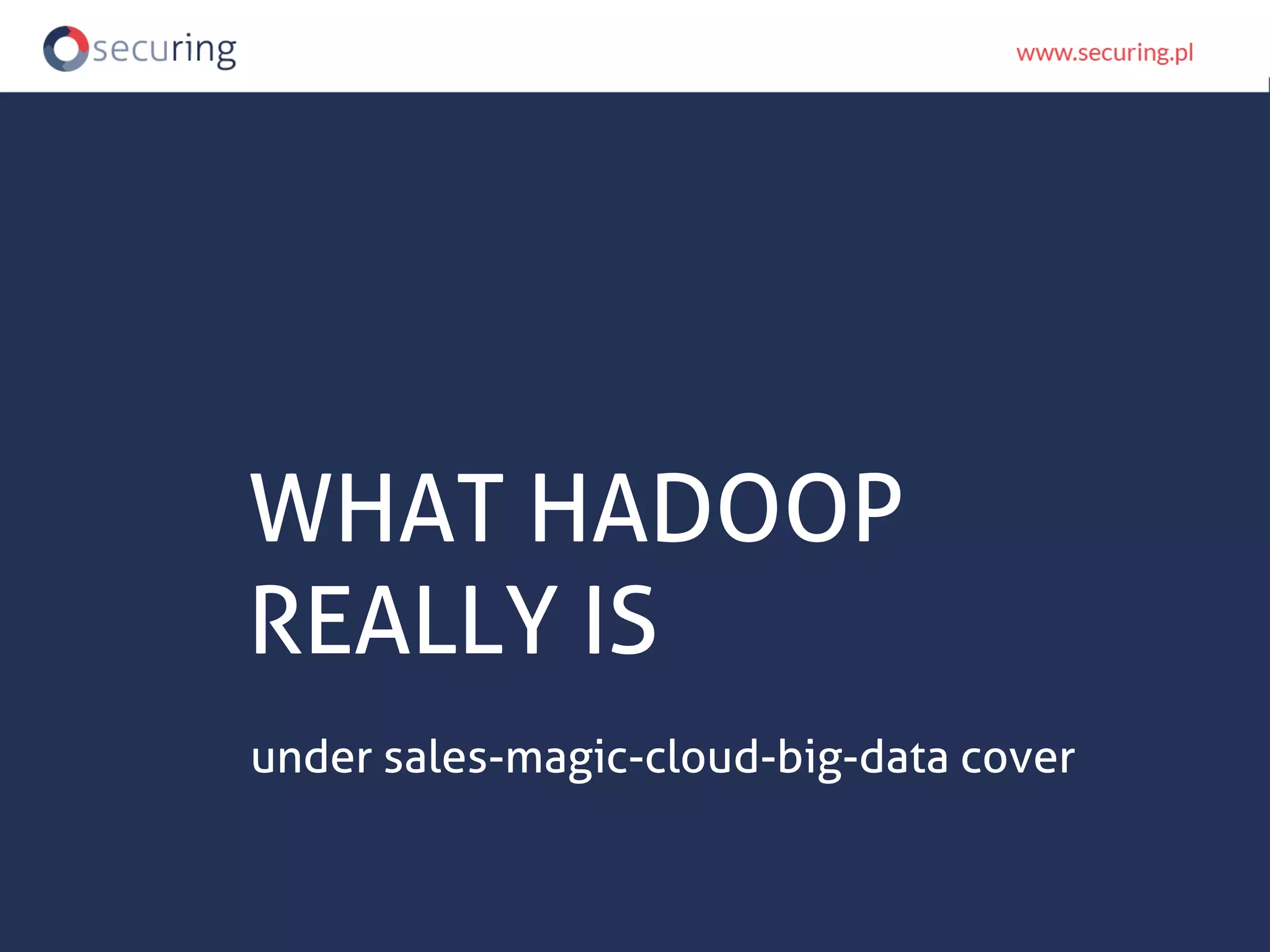 securing

www.securing.pl

WHAT HADOOP REALLY IS

under sales-magic-cloud-big-data cover